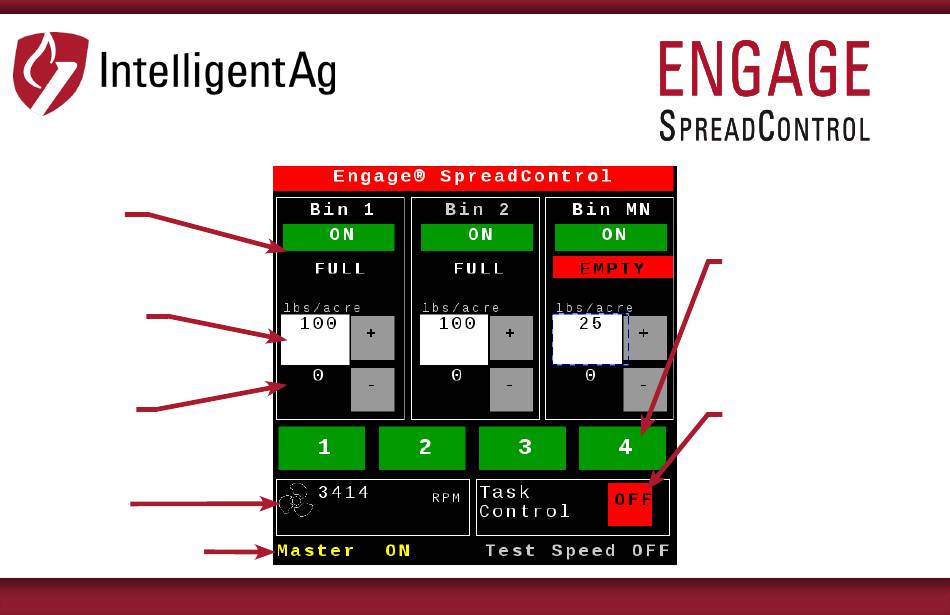 IntelligentAg

ENGAGE
SPREADCONTROL

Engage® SpreadControl

Bin 1
ON
FULL
lbs/acre
100
+
0
-

Bin 2
ON
FULL
lbs/acre
100
+
0
-

Bin MN
ON
EMPTY
lbs/acre
25
+
0
-

1 2 3 4

3414 RPM

Task Control OFF

Master ON Test Speed OFF